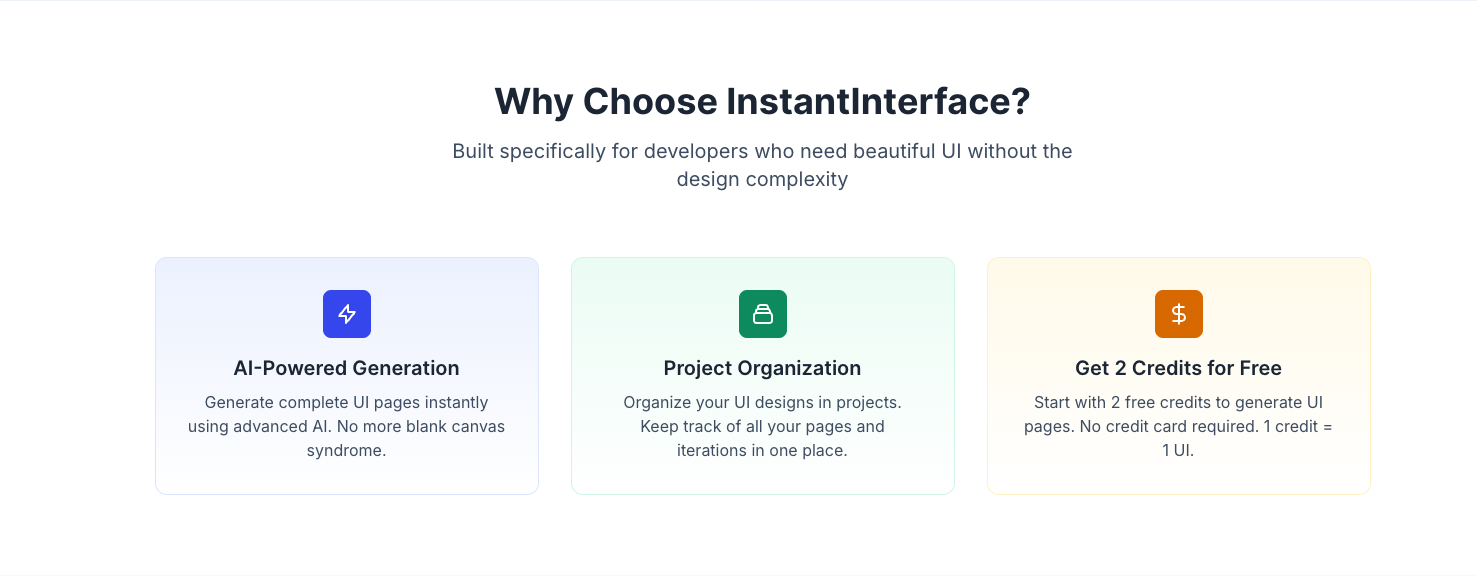 Why Choose InstantInterface?

Built specifically for developers who need beautiful UI without the design complexity

AI-Powered Generation

Generate complete UI pages instantly using advanced AI. No more blank canvas syndrome.

Project Organization

Organize your UI designs in projects. Keep track of all your pages and iterations in one place.

$

Get 2 Credits for Free

Start with 2 free credits to generate UI pages. No credit card required. 1 credit = 1 UI.